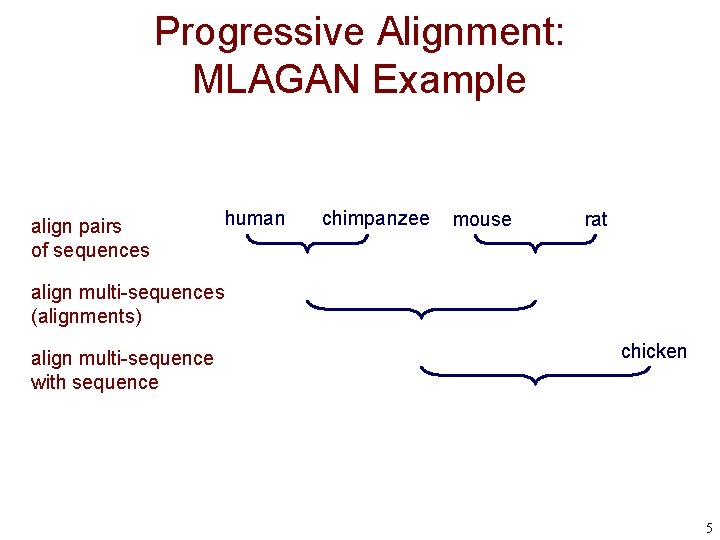 Progressive Alignment:
MLAGAN Example

align pairs of sequences

human chimpanzee mouse rat

align multi-sequences (alignments)

align multi-sequence with sequence

chicken

5